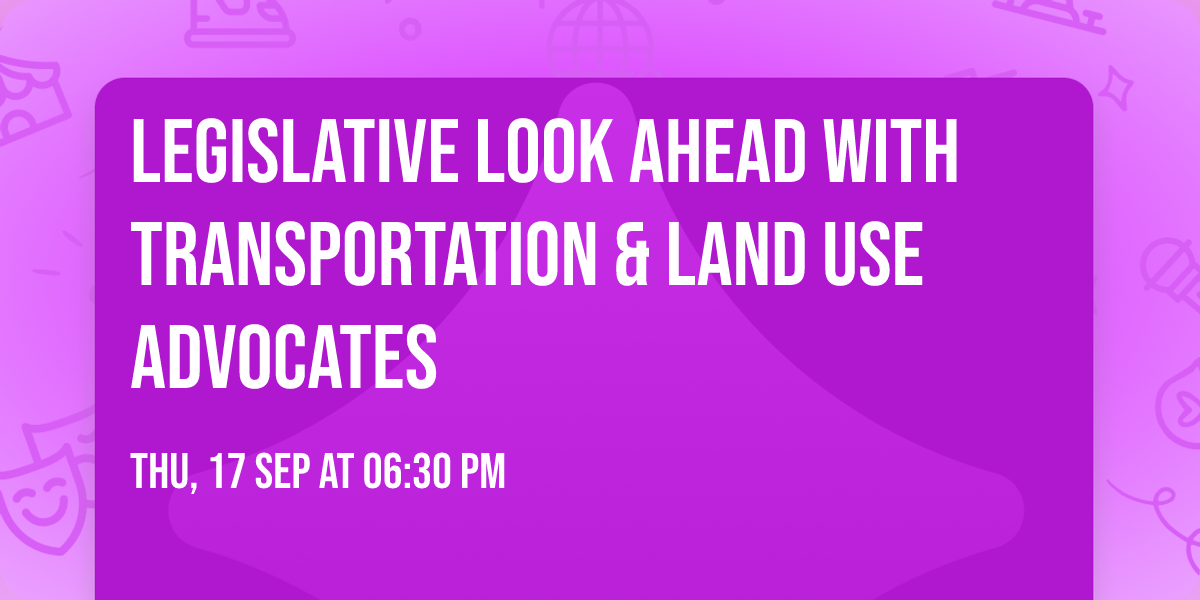 LEGISLATIVE LOOK AHEAD WITH TRANSPORTATION & LAND USE ADVOCATES

THU, 17 SEP AT 06:30 PM